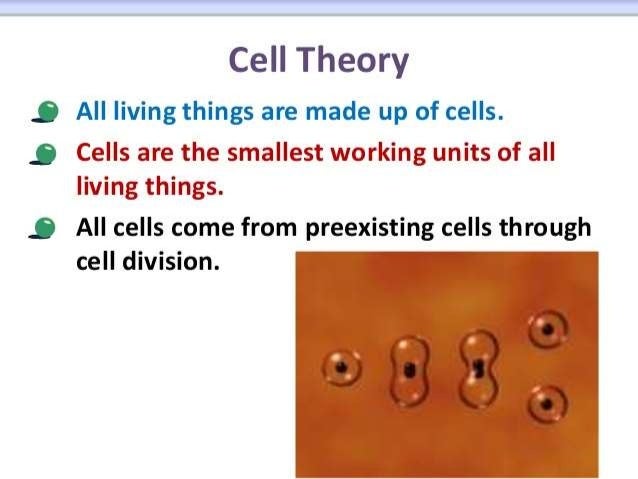 Cell Theory

All living things are made up of cells.

Cells are the smallest working units of all living things.

All cells come from preexisting cells through cell division.